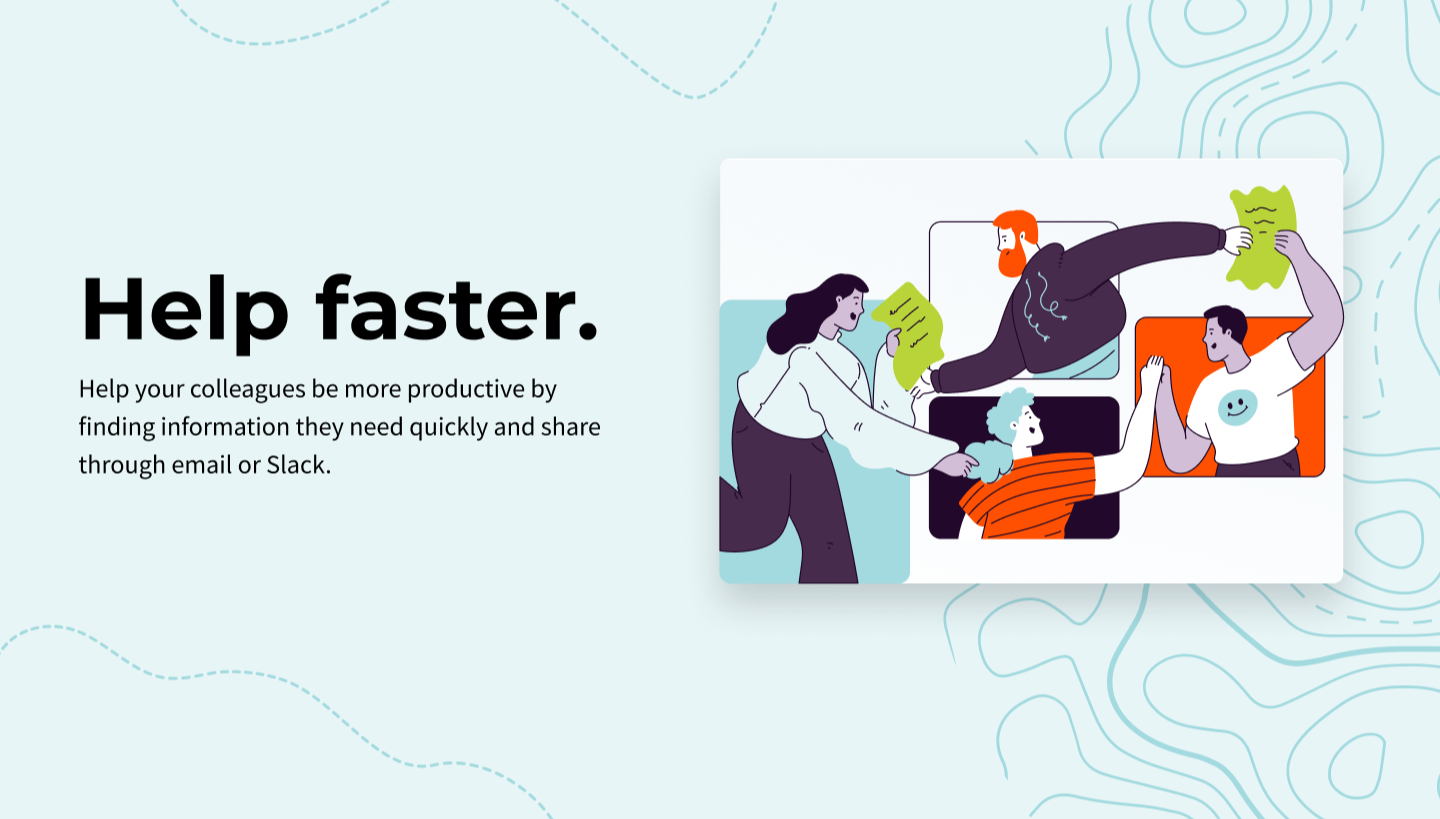 Help faster.

Help your colleagues be more productive by finding information they need quickly and share through email or Slack.